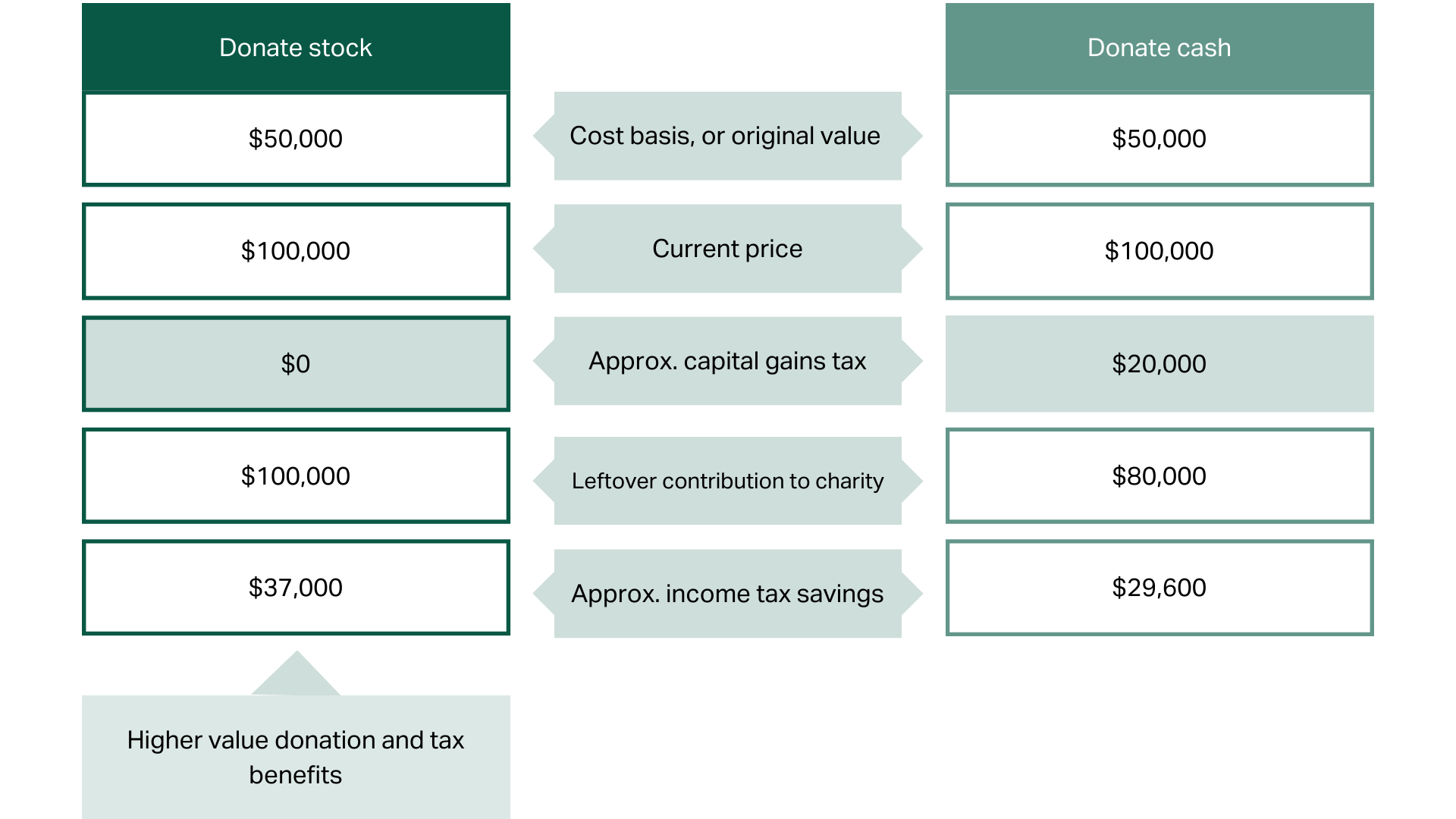 | Donate stock | | Donate cash |
|---|---|---|
| \$50,000 | Cost basis, or original value | \$50,000 |
| \$100,000 | Current price | \$100,000 |
| \$0 | Approx. capital gains tax | \$20,000 |
| \$100,000 | Leftover contribution to charity | \$80,000 |
| \$37,000 | Approx. income tax savings | \$29,600 |

Higher value donation and tax benefits